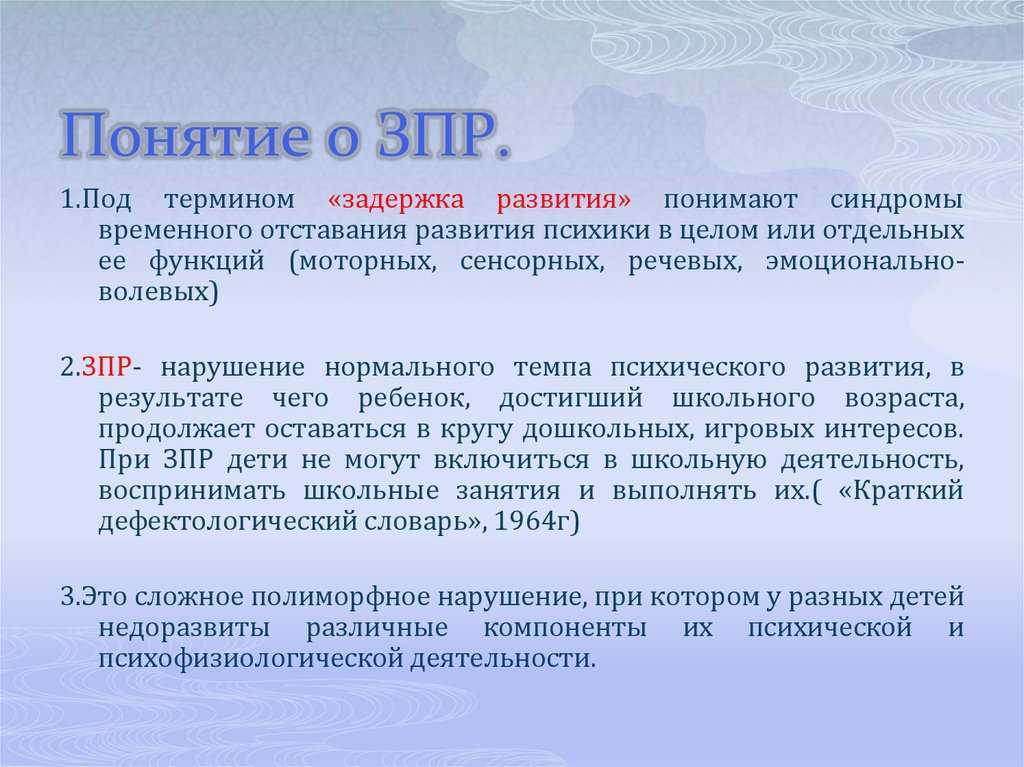 Понятие о ЗПР.

1.Под термином «задержка развития» понимают синдромы временного отставания развития психики в целом или отдельных ее функций (моторных, сенсорных, речевых, эмоционально-волевых)

2.ЗПР- нарушение нормального темпа психического развития, в результате чего ребенок, достигший школьного возраста, продолжает оставаться в кругу дошкольных, игровых интересов. При ЗПР дети не могут включиться в школьную деятельность, воспринимать школьные занятия и выполнять их.( «Краткий дефектологический словарь», 1964г)

3.Это сложное полиморфное нарушение, при котором у разных детей недоразвиты различные компоненты их психической и психофизиологической деятельности.